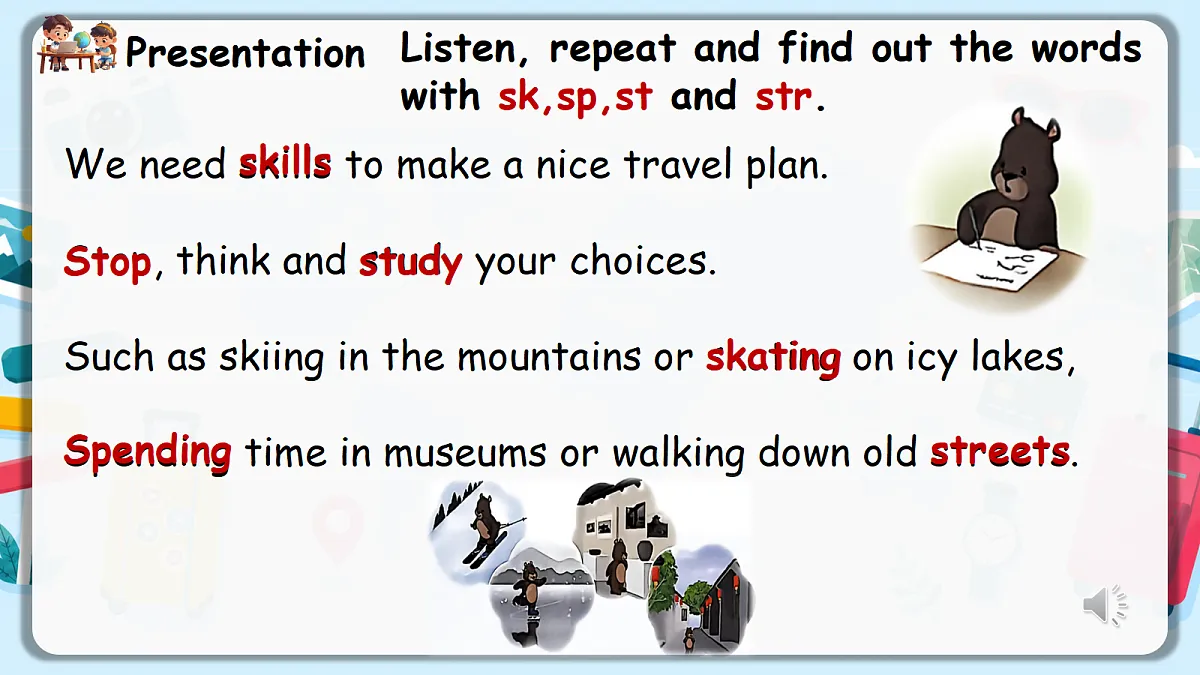 Presentation Listen, repeat and find out the words with sk,sp,st and str.

We need skills to make a nice travel plan.

Stop, think and study your choices.

Such as skiing in the mountains or skating on icy lakes,

Spending time in museums or walking down old streets.